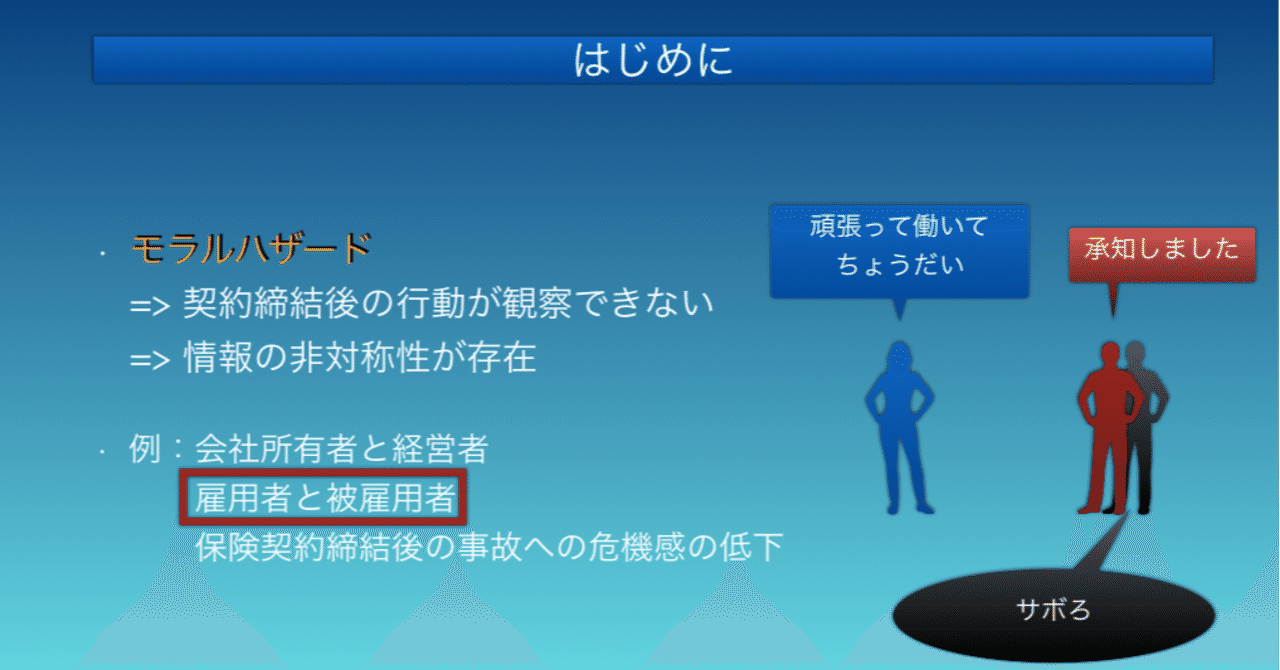 はじめに

· モラルハザード
=> 契約締結後の行動が観察できない
=> 情報の非対称性が存在

· 例：会社所有者と経営者
雇用者と被雇用者
保険契約締結後の事故への危機感の低下

頑張って働いてちょうだい

承知しました

サボろ